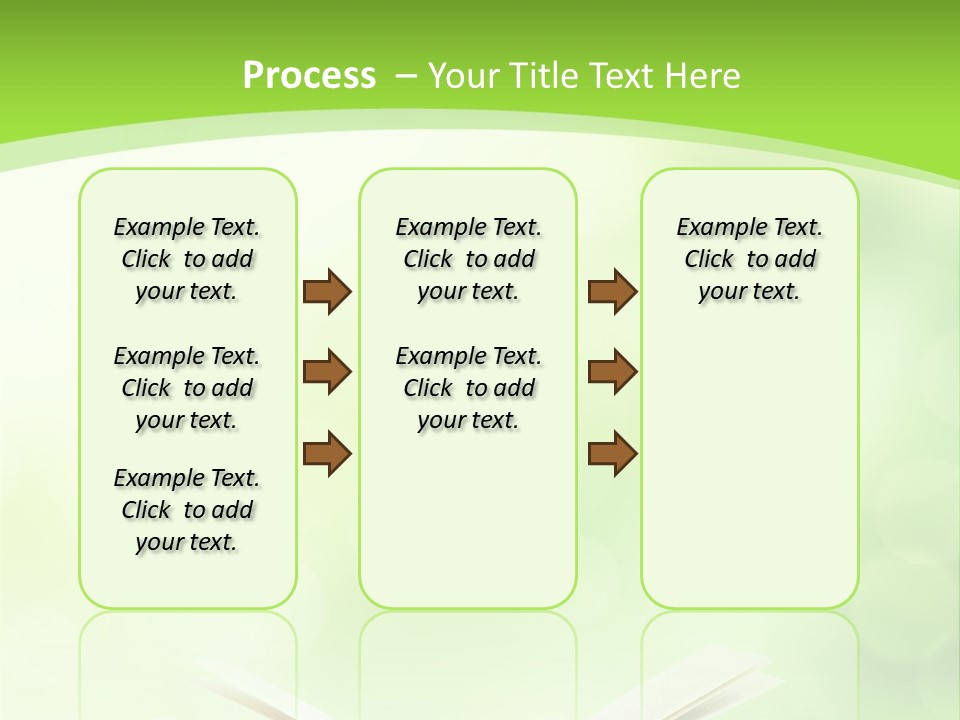 Process – Your Title Text Here

Example Text. Click to add your text.

Example Text. Click to add your text.

Example Text. Click to add your text.

Example Text. Click to add your text.

Example Text. Click to add your text.

Example Text. Click to add your text.